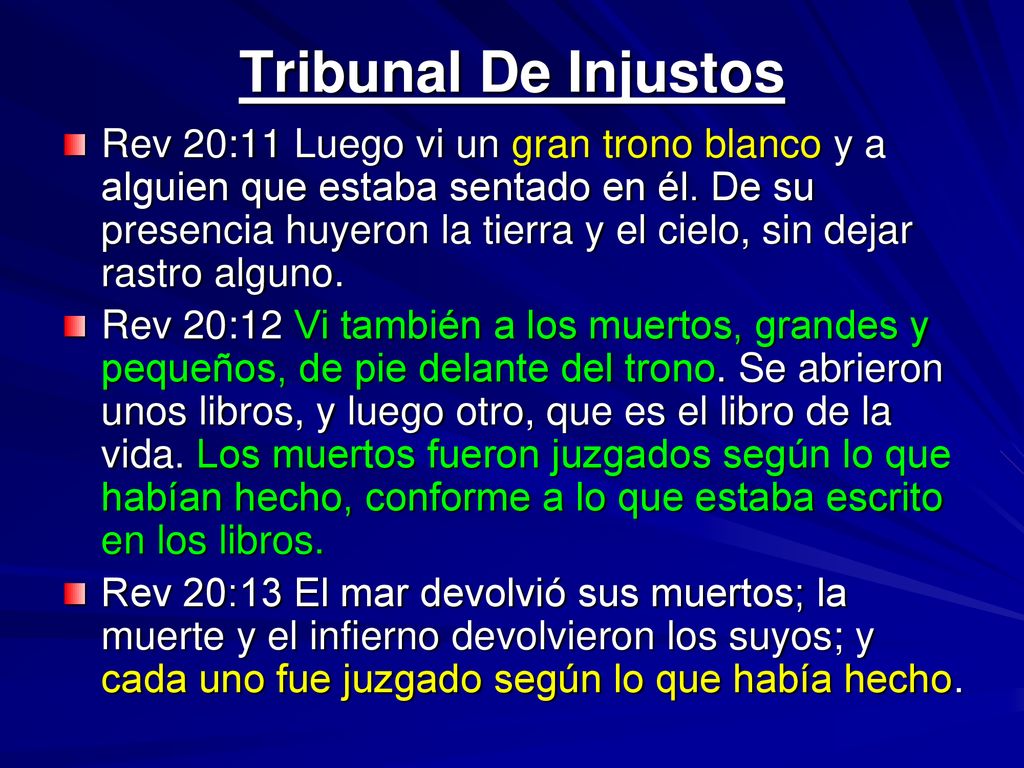 Tribunal De Injustos

Rev 20:11 Luego vi un gran trono blanco y a alguien que estaba sentado en él. De su presencia huyeron la tierra y el cielo, sin dejar rastro alguno.

Rev 20:12 Vi también a los muertos, grandes y pequeños, de pie delante del trono. Se abrieron unos libros, y luego otro, que es el libro de la vida. Los muertos fueron juzgados según lo que habían hecho, conforme a lo que estaba escrito en los libros.

Rev 20:13 El mar devolvió sus muertos; la muerte y el infierno devolvieron los suyos; y cada uno fue juzgado según lo que había hecho.